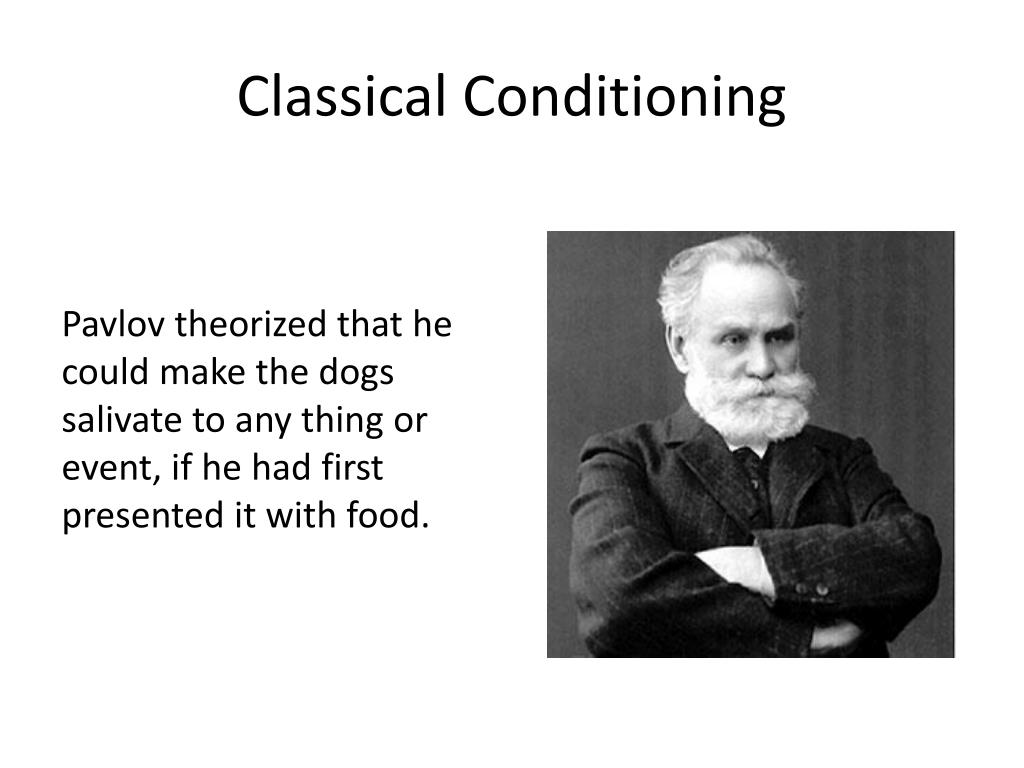 Classical Conditioning

Pavlov theorized that he could make the dogs salivate to any thing or event, if he had first presented it with food.